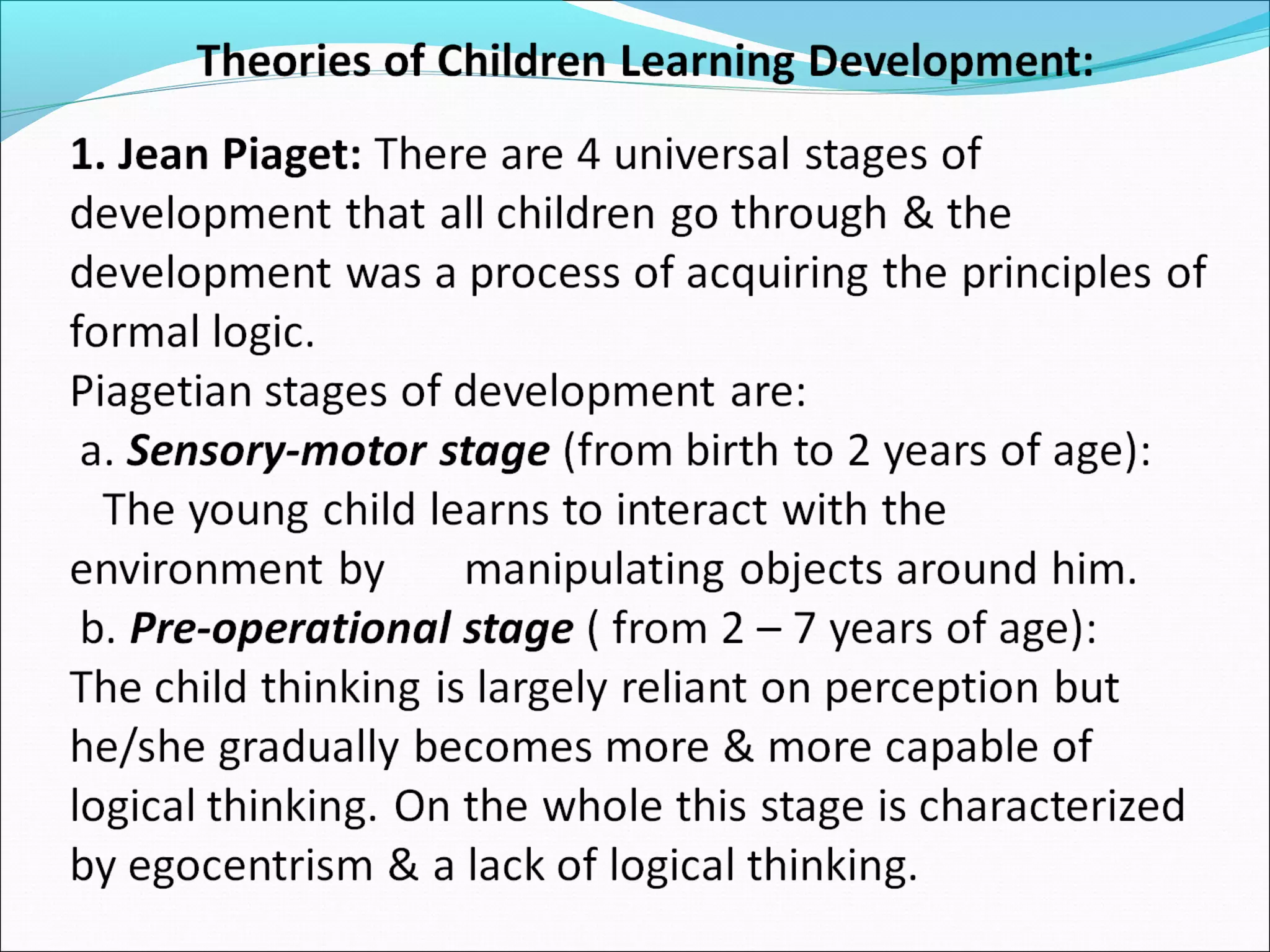 Theories of Children Learning Development:

1. Jean Piaget: There are 4 universal stages of development that all children go through & the development was a process of acquiring the principles of formal logic.

Piagetian stages of development are:

a. Sensory-motor stage (from birth to 2 years of age): The young child learns to interact with the environment by manipulating objects around him.

b. Pre-operational stage ( from 2 – 7 years of age): The child thinking is largely reliant on perception but he/she gradually becomes more & more capable of logical thinking. On the whole this stage is characterized by egocentrism & a lack of logical thinking.